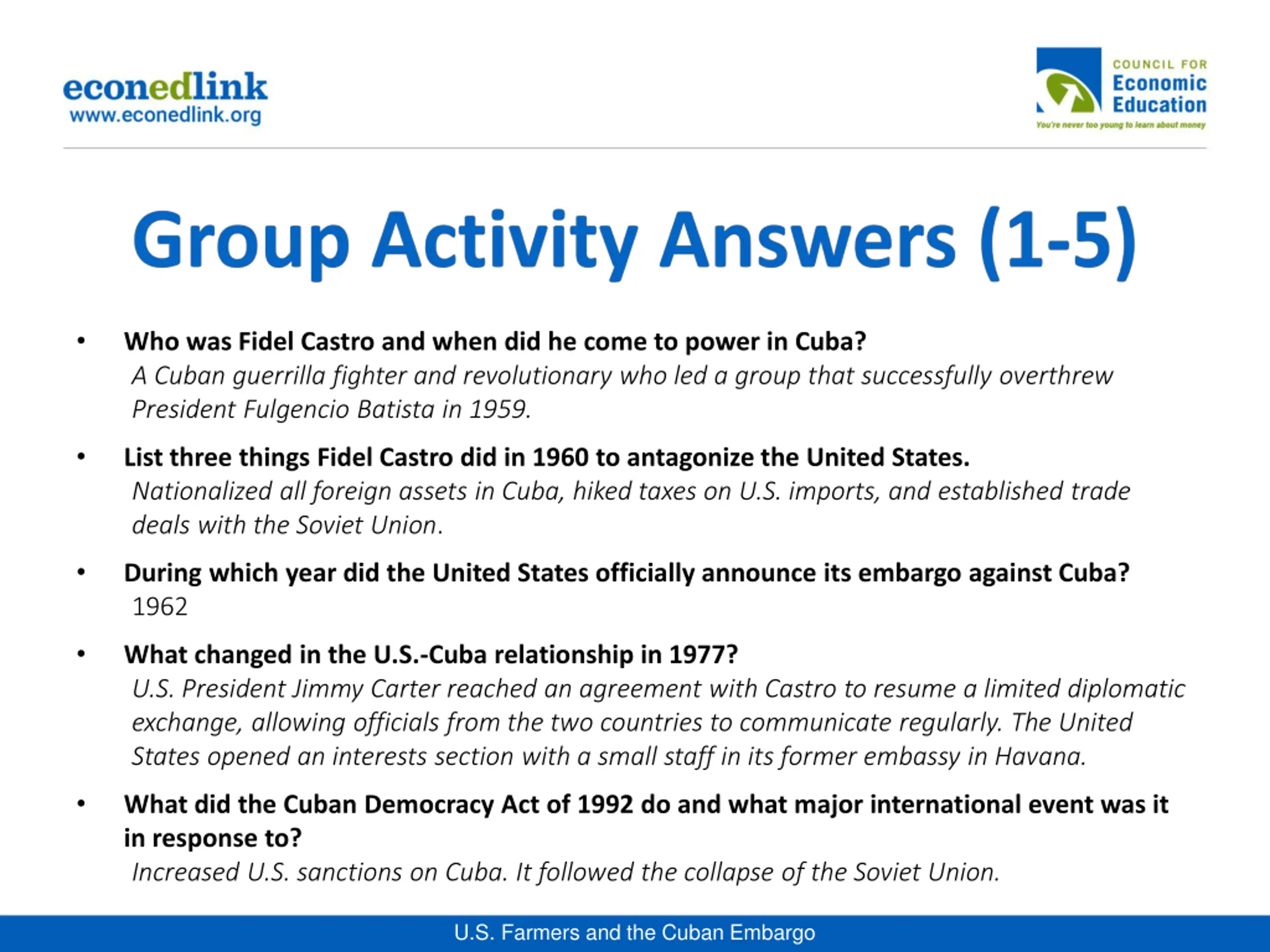 econedlink
www.econedlink.org

COUNCIL FOR
Economic
Education
You're never too young to learn about money

Group Activity Answers (1-5)

• Who was Fidel Castro and when did he come to power in Cuba?
A Cuban guerrilla fighter and revolutionary who led a group that successfully overthrew President Fulgencio Batista in 1959.

• List three things Fidel Castro did in 1960 to antagonize the United States.
Nationalized all foreign assets in Cuba, hiked taxes on U.S. imports, and established trade deals with the Soviet Union.

• During which year did the United States officially announce its embargo against Cuba?
1962

• What changed in the U.S.-Cuba relationship in 1977?
U.S. President Jimmy Carter reached an agreement with Castro to resume a limited diplomatic exchange, allowing officials from the two countries to communicate regularly. The United States opened an interests section with a small staff in its former embassy in Havana.

• What did the Cuban Democracy Act of 1992 do and what major international event was it in response to?
Increased U.S. sanctions on Cuba. It followed the collapse of the Soviet Union.

U.S. Farmers and the Cuban Embargo